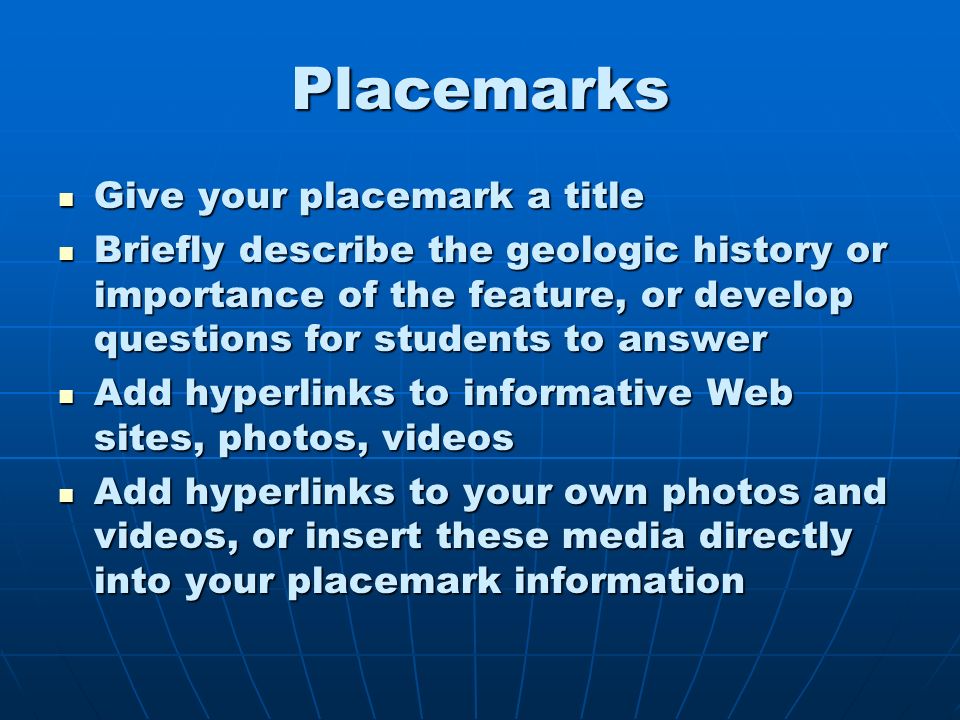 Placemarks

- Give your placemark a title
- Briefly describe the geologic history or importance of the feature, or develop questions for students to answer
- Add hyperlinks to informative Web sites, photos, videos
- Add hyperlinks to your own photos and videos, or insert these media directly into your placemark information